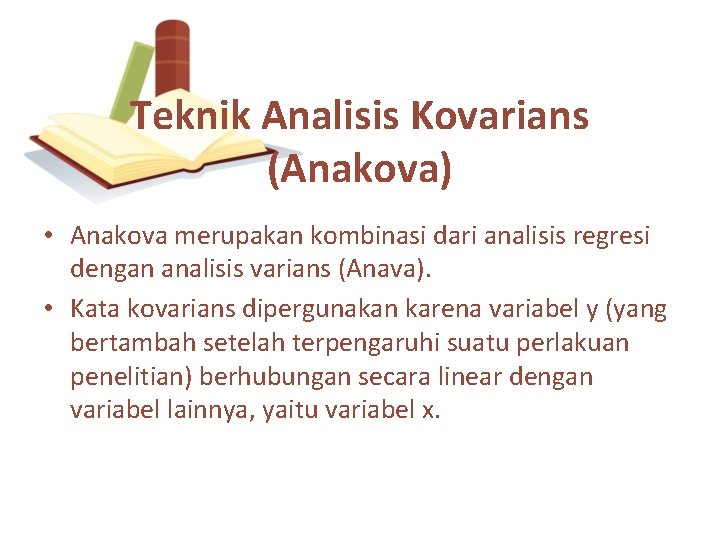 Teknik Analisis Kovarians (Anakova)

• Anakova merupakan kombinasi dari analisis regresi dengan analisis varians (Anava).

• Kata kovarians dipergunakan karena variabel y (yang bertambah setelah terpengaruhi suatu perlakuan penelitian) berhubungan secara linear dengan variabel lainnya, yaitu variabel x.